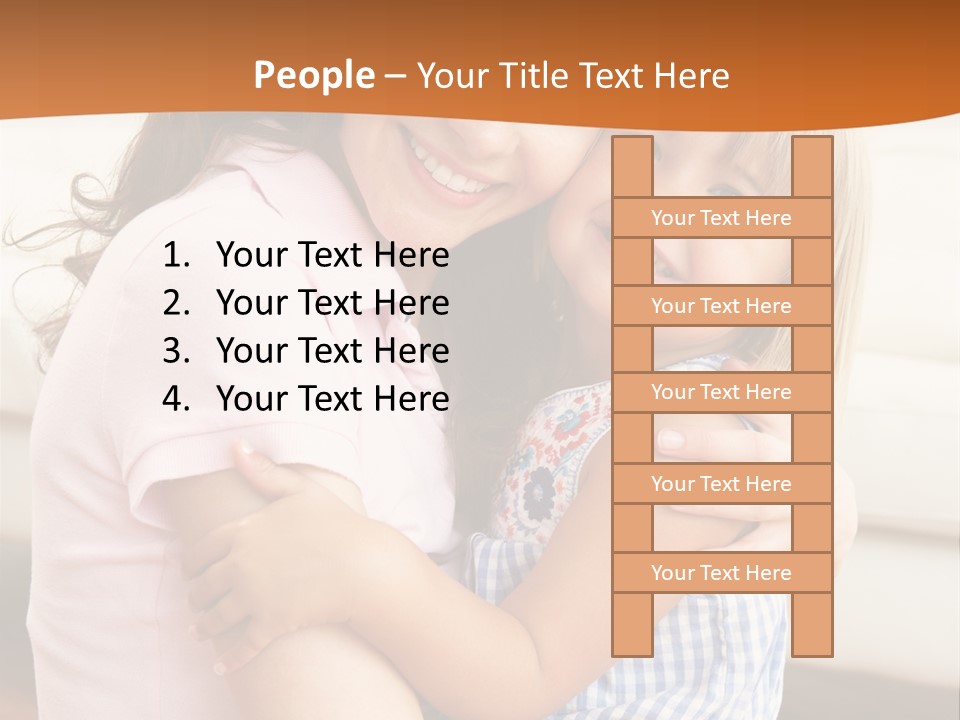 People – Your Title Text Here

1. Your Text Here
2. Your Text Here
3. Your Text Here
4. Your Text Here

Your Text Here

Your Text Here

Your Text Here

Your Text Here

Your Text Here